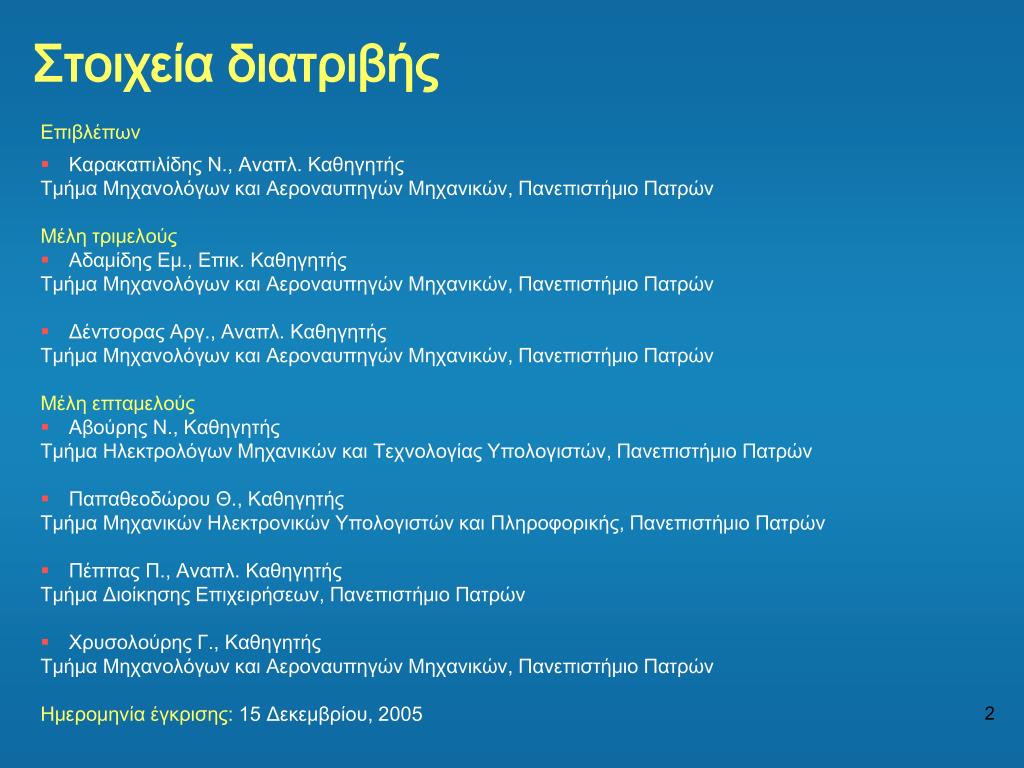 Στοιχεία διατριβής

Επιβλέπων

▪ Καρακαπιλίδης Ν., Αναπλ. Καθηγητής
Τμήμα Μηχανολόγων και Αεροναυπηγών Μηχανικών, Πανεπιστήμιο Πατρών

Μέλη τριμελούς

▪ Αδαμίδης Εμ., Επικ. Καθηγητής
Τμήμα Μηχανολόγων και Αεροναυπηγών Μηχανικών, Πανεπιστήμιο Πατρών

▪ Δέντσορας Αργ., Αναπλ. Καθηγητής
Τμήμα Μηχανολόγων και Αεροναυπηγών Μηχανικών, Πανεπιστήμιο Πατρών

Μέλη επταμελούς

▪ Αβούρης Ν., Καθηγητής
Τμήμα Ηλεκτρολόγων Μηχανικών και Τεχνολογίας Υπολογιστών, Πανεπιστήμιο Πατρών

▪ Παπαθεοδώρου Θ., Καθηγητής
Τμήμα Μηχανικών Ηλεκτρονικών Υπολογιστών και Πληροφορικής, Πανεπιστήμιο Πατρών

▪ Πέππας Π., Αναπλ. Καθηγητής
Τμήμα Διοίκησης Επιχειρήσεων, Πανεπιστήμιο Πατρών

▪ Χρυσολούρης Γ., Καθηγητής
Τμήμα Μηχανολόγων και Αεροναυπηγών Μηχανικών, Πανεπιστήμιο Πατρών

Ημερομηνία έγκρισης: 15 Δεκεμβρίου, 2005

2